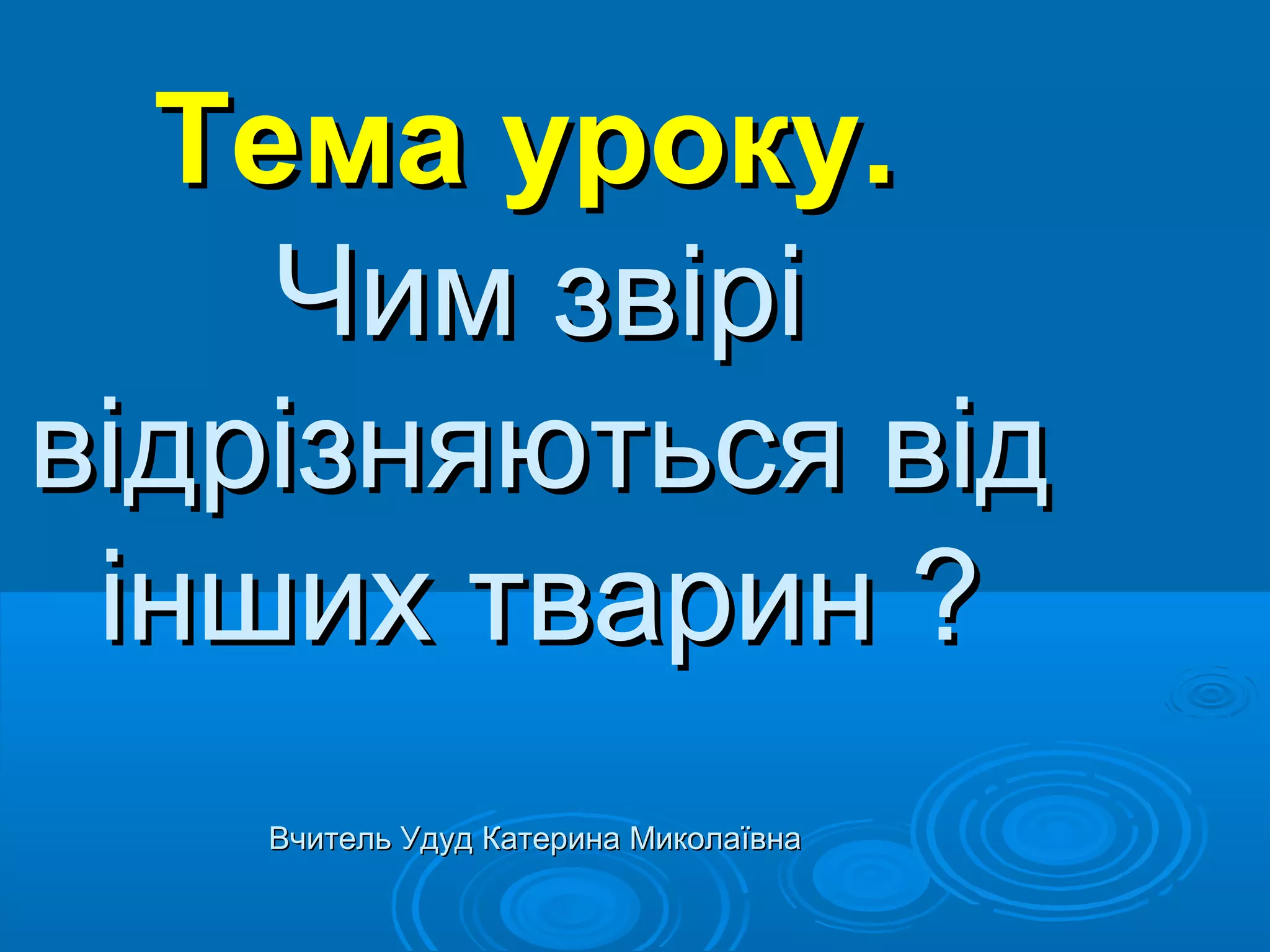 Тема уроку.

Чим звірі відрізняються від інших тварин ?

Вчитель Удуд Катерина Миколаївна